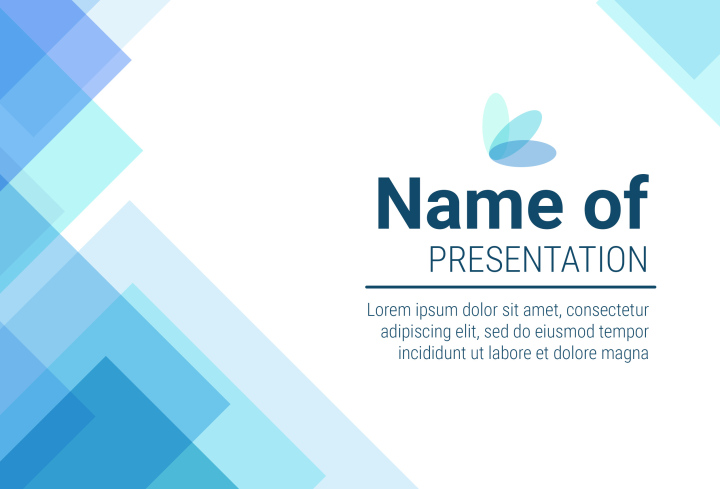 Name of
PRESENTATION

Lorem ipsum dolor sit amet, consectetur adipiscing elit, sed do eiusmod tempor incididunt ut labore et dolore magna